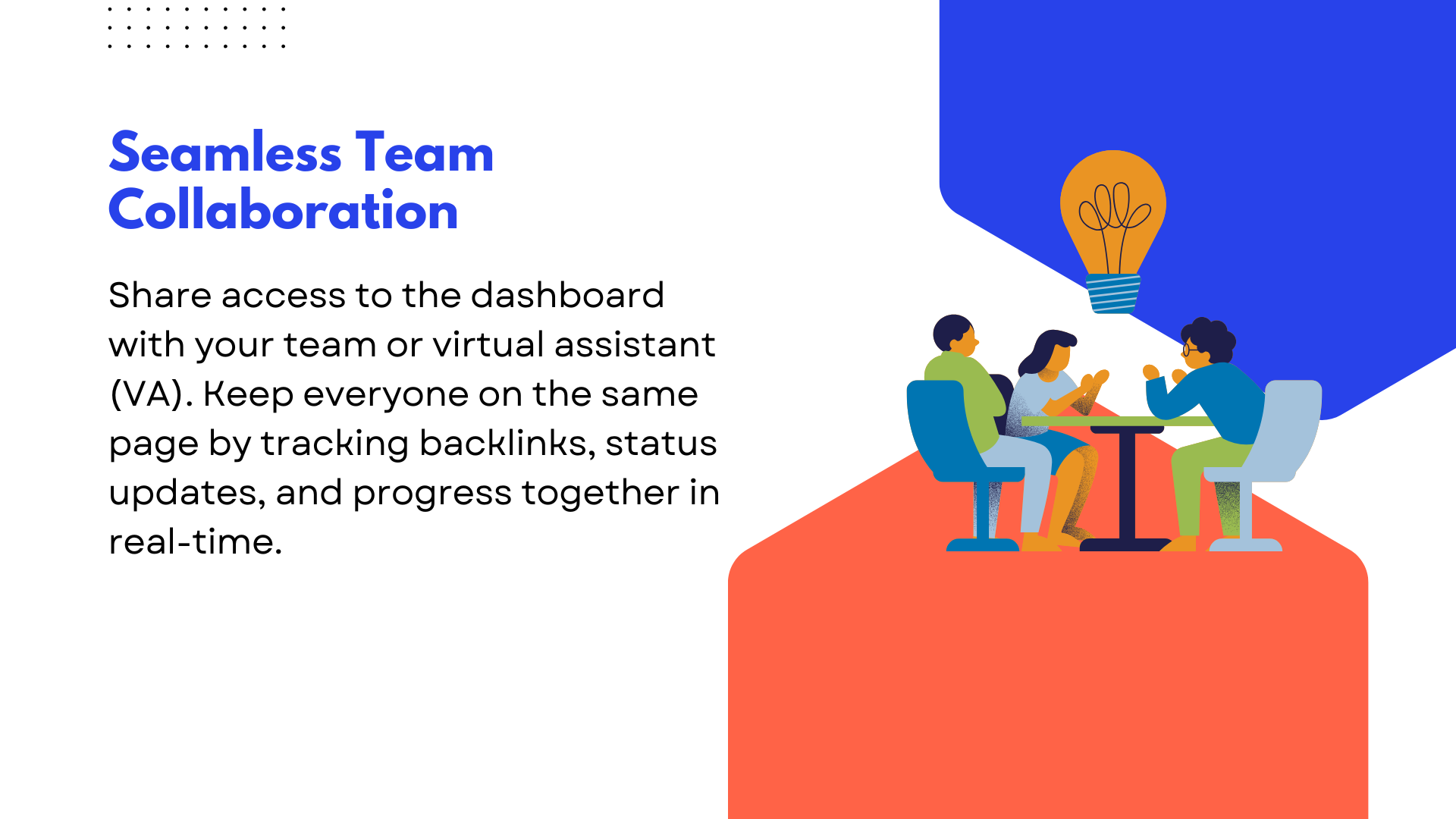 Seamless Team Collaboration

Share access to the dashboard with your team or virtual assistant (VA). Keep everyone on the same page by tracking backlinks, status updates, and progress together in real-time.